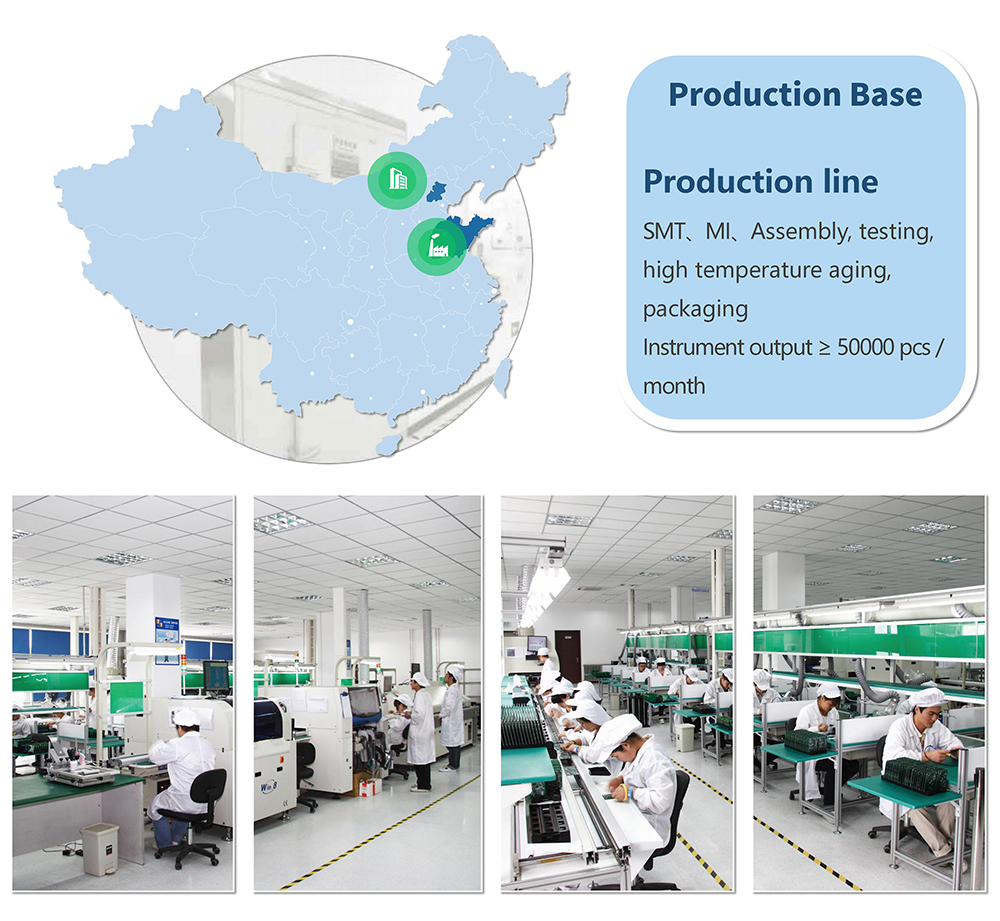 Production Base

Production line

SMT、MI、Assembly, testing, high temperature aging, packaging

Instrument output ≥ 50000 pcs / month